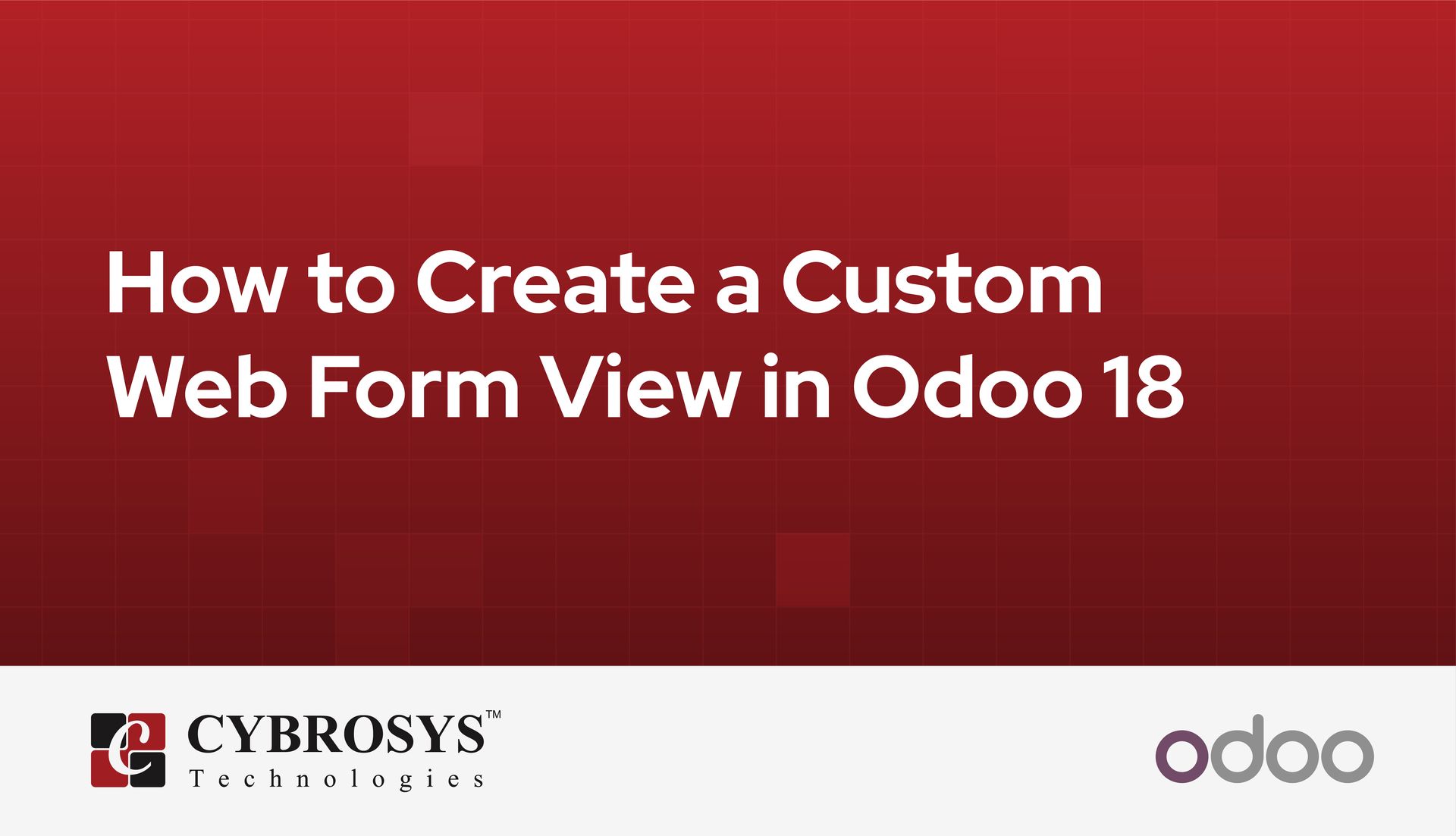 How to Create a Custom Web Form View in Odoo 18

CYBROSYS™
Technologies

odoo